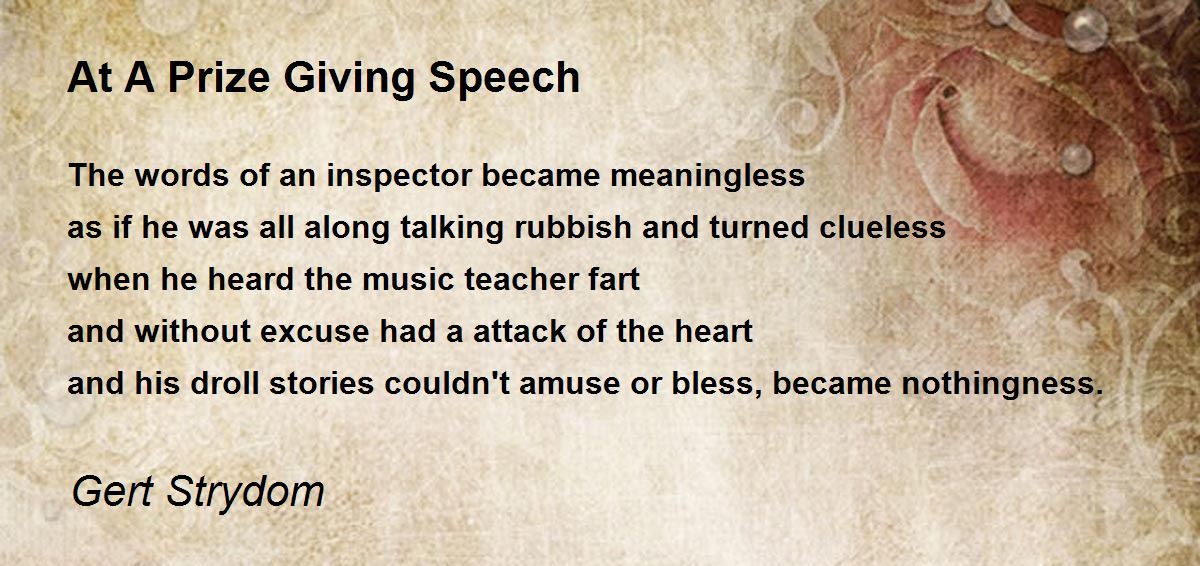 At A Prize Giving Speech

The words of an inspector became meaningless
as if he was all along talking rubbish and turned clueless
when he heard the music teacher fart
and without excuse had a attack of the heart
and his droll stories couldn't amuse or bless, became nothingness.

Gert Strydom